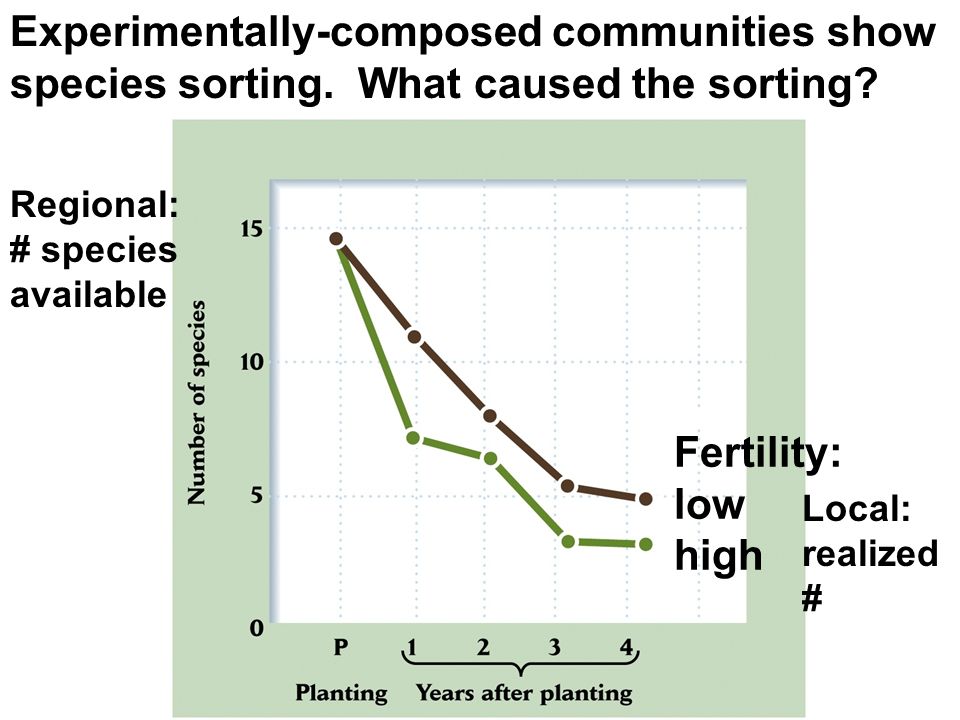 Experimentally-composed communities show species sorting. What caused the sorting?

Regional: # species available

Number of species

15

10

5

0

P

1

2

3

4

Planting

Years after planting

Fertility:
low
high

Local: realized #